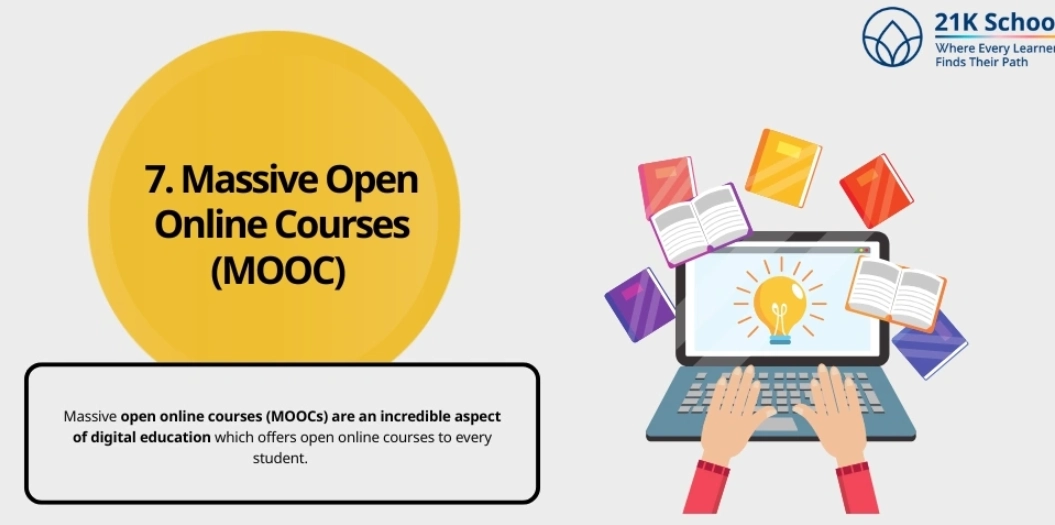 21K Schoo
Where Every Learner
Finds Their Path

7. Massive Open Online Courses (MOOC)

Massive open online courses (MOOCs) are an incredible aspect of digital education which offers open online courses to every student.